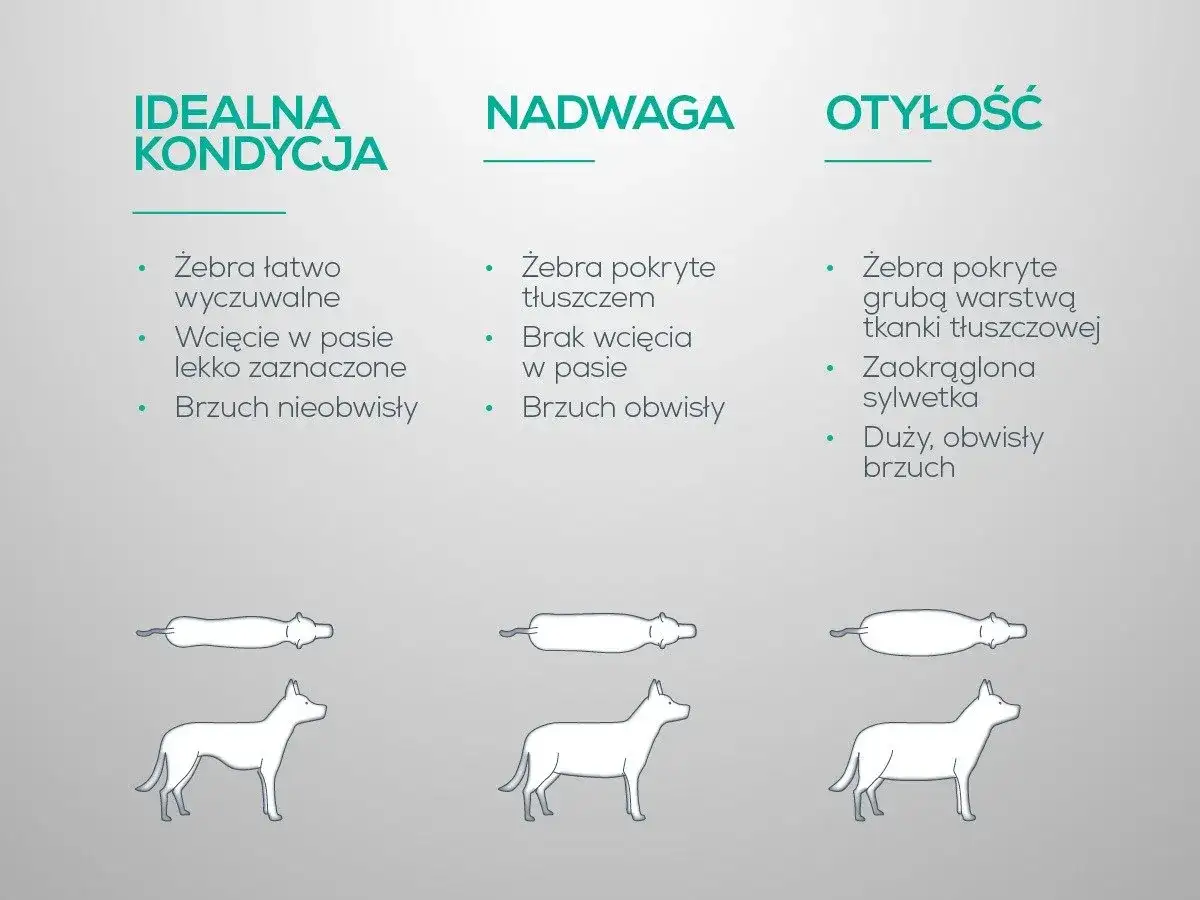 IDEALNA KONDYCJA

• Żebra łatwo wyczuwalne
• Wcięcie w pasie lekko zaznaczone
• Brzuch nieobwisły

NADWAGA

• Żebra pokryte tłuszczem
• Brak wcięcia w pasie
• Brzuch obwisły

OTYŁOŚĆ

• Żebra pokryte grubą warstwą tkanki tłuszczowej
• Zaokrąglona sylwetka
• Duży, obwisły brzuch